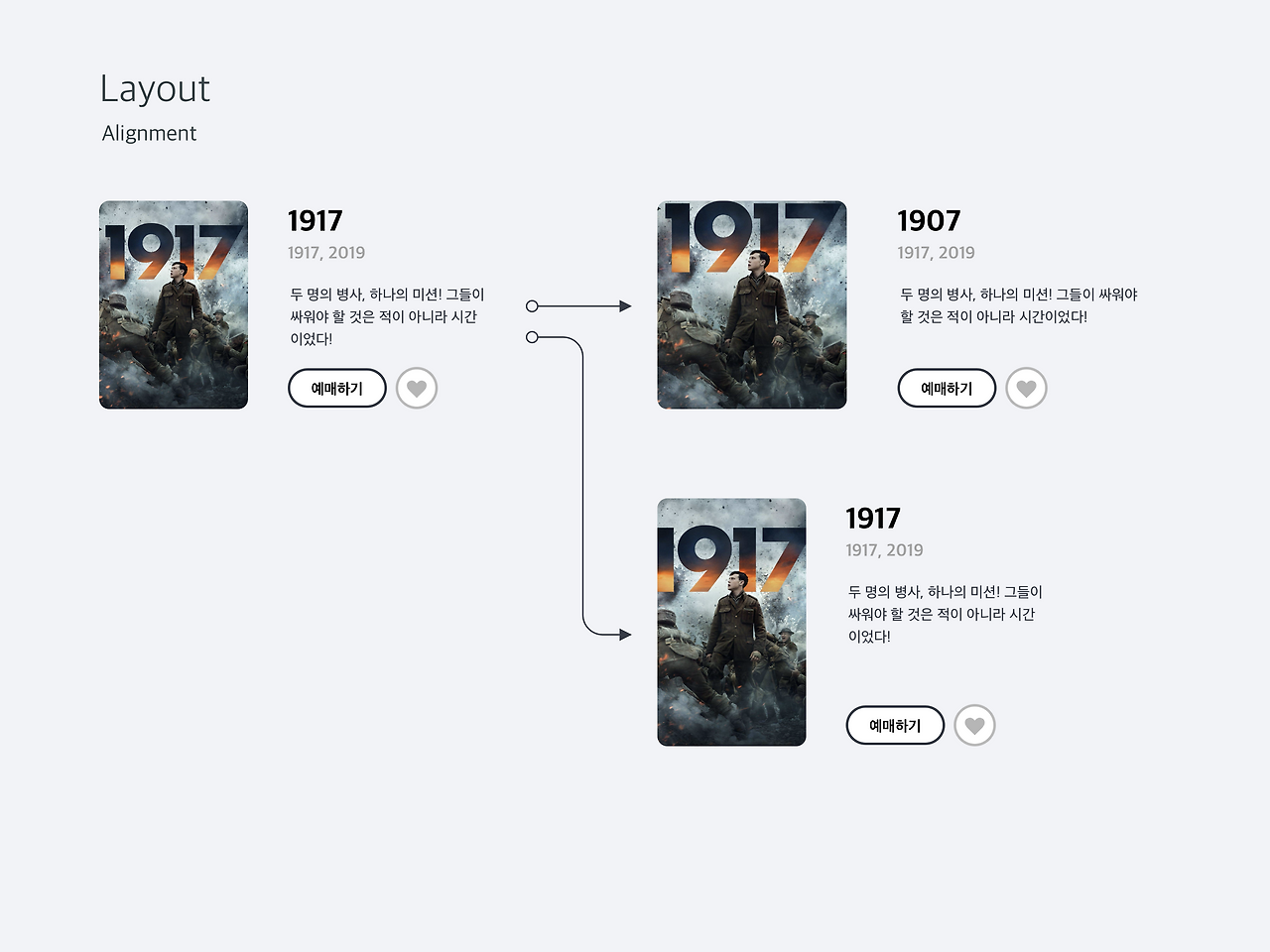 Layout

Alignment

1917

1917

1917, 2019

두 명의 병사, 하나의 미션! 그들이 싸워야 할 것은 적이 아니라 시간이었다!

예매하기

1917

1907

1917, 2019

두 명의 병사, 하나의 미션! 그들이 싸워야 할 것은 적이 아니라 시간이었다!

예매하기

1917

1917

1917, 2019

두 명의 병사, 하나의 미션! 그들이 싸워야 할 것은 적이 아니라 시간이었다!

예매하기